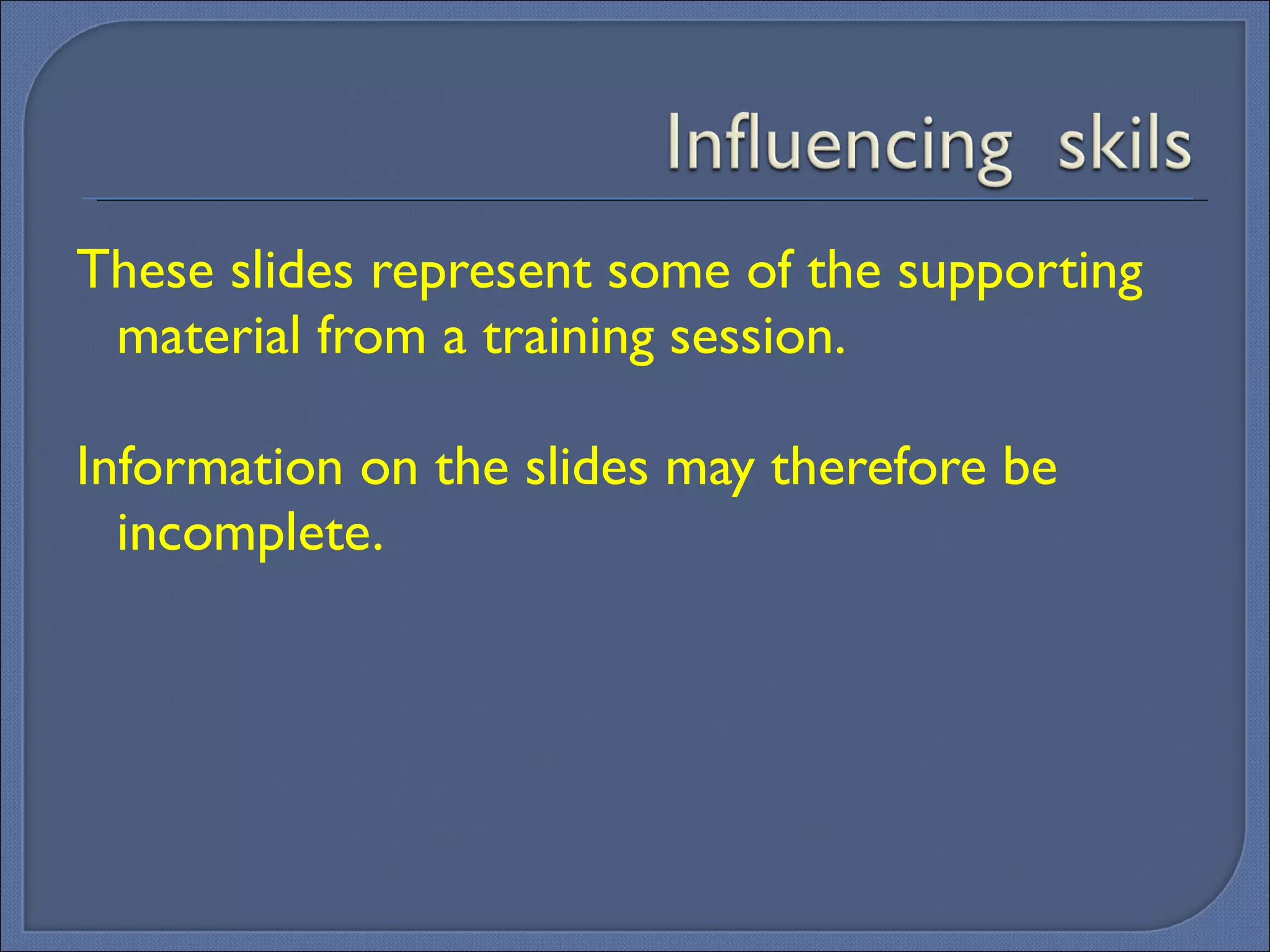 Influencing skils

These slides represent some of the supporting material from a training session.

Information on the slides may therefore be incomplete.